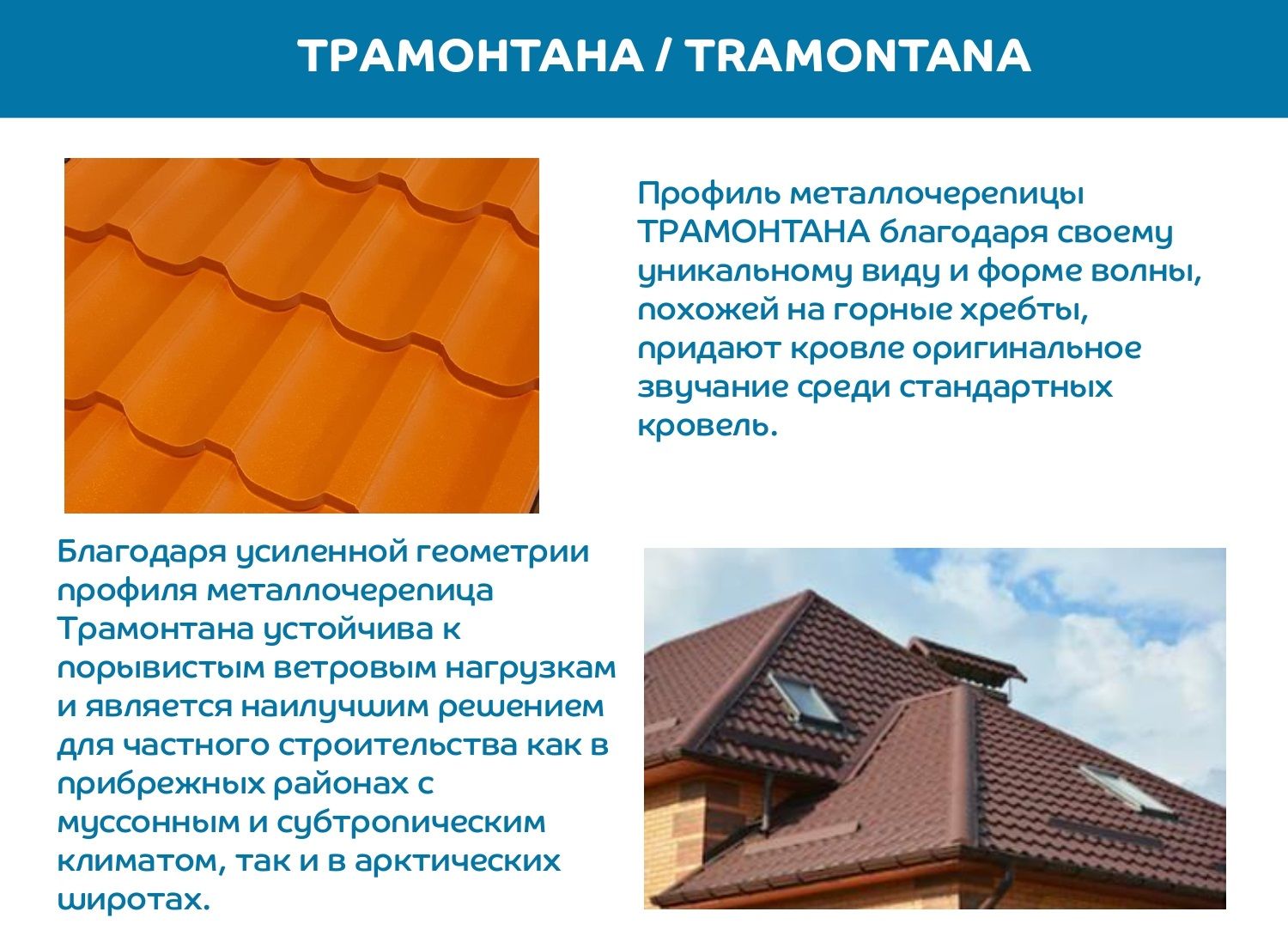 ТРАМОНТАНА / TRAMONTANA

Профиль металлочерепицы ТРАМОНТАНА благодаря своему уникальному виду и форме волны, похожей на горные хребты, придают кровле оригинальное звучание среди стандартных кровель.

Благодаря усиленной геометрии профиля металлочерепица Трамонтана устойчива к порывистым ветровым нагрузкам и является наилучшим решением для частного строительства как в прибрежных районах с муссонным и субтропическим климатом, так и в арктических широтах.